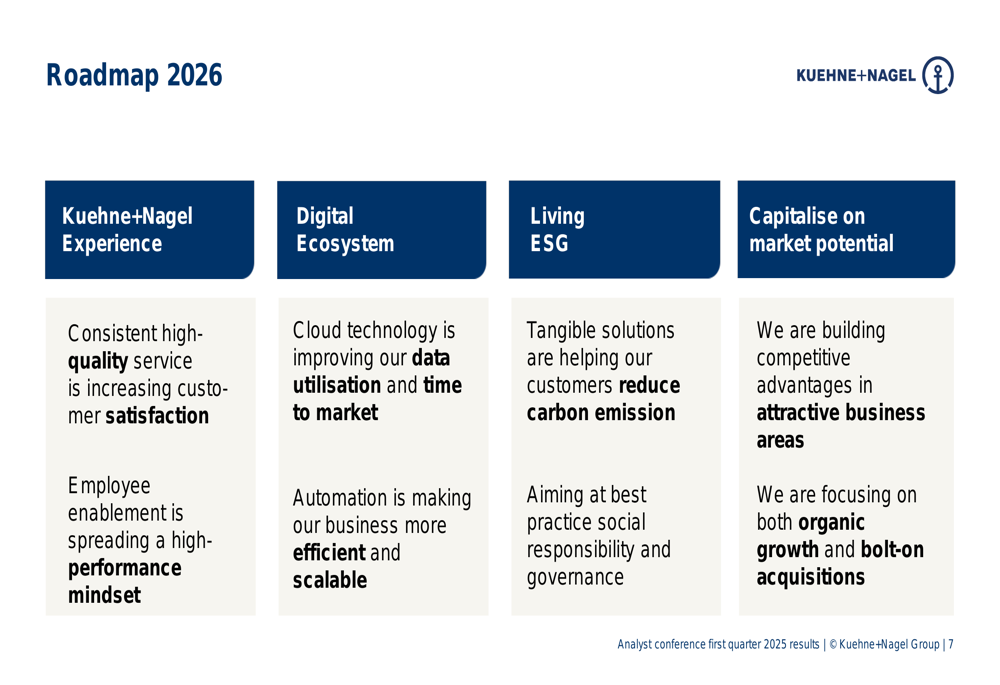 Roadmap 2026

KUEHNE+NAGEL

Kuehne+Nagel Experience

Consistent high-quality service is increasing customer satisfaction

Employee enablement is spreading a high-performance mindset

Digital Ecosystem

Cloud technology is improving our data utilisation and time to market

Automation is making our business more efficient and scalable

Living ESG

Tangible solutions are helping our customers reduce carbon emission

Aiming at best practice social responsibility and governance

Capitalise on market potential

We are building competitive advantages in attractive business areas

We are focusing on both organic growth and bolt-on acquisitions

Analyst conference first quarter 2025 results | © Kuehne+Nagel Group | 7